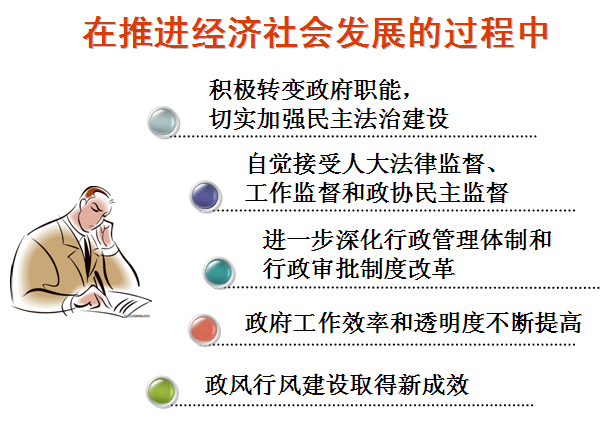 在推进经济社会发展的过程中

积极转变政府职能，切实加强民主法治建设

自觉接受人大法律监督、工作监督和政协民主监督

进一步深化行政管理体制和行政审批制度改革

政府工作效率和透明度不断提高

政风行风建设取得新成效